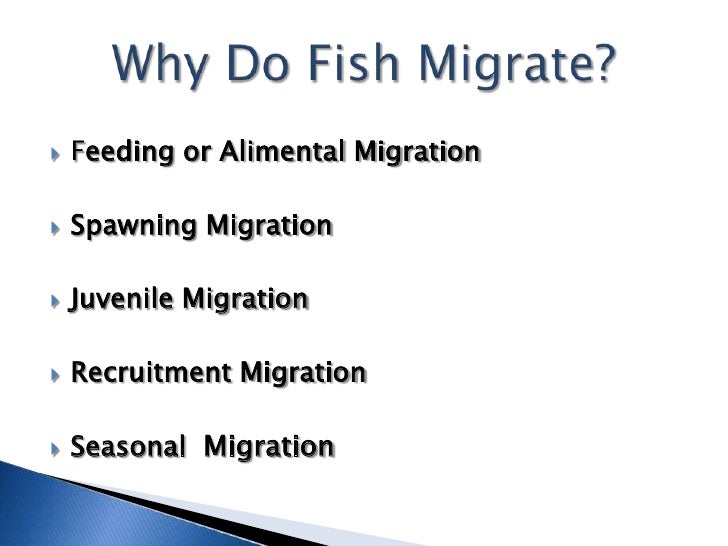 Why Do Fish Migrate?

Feeding or Alimental Migration

Spawning Migration

Juvenile Migration

Recruitment Migration

Seasonal Migration